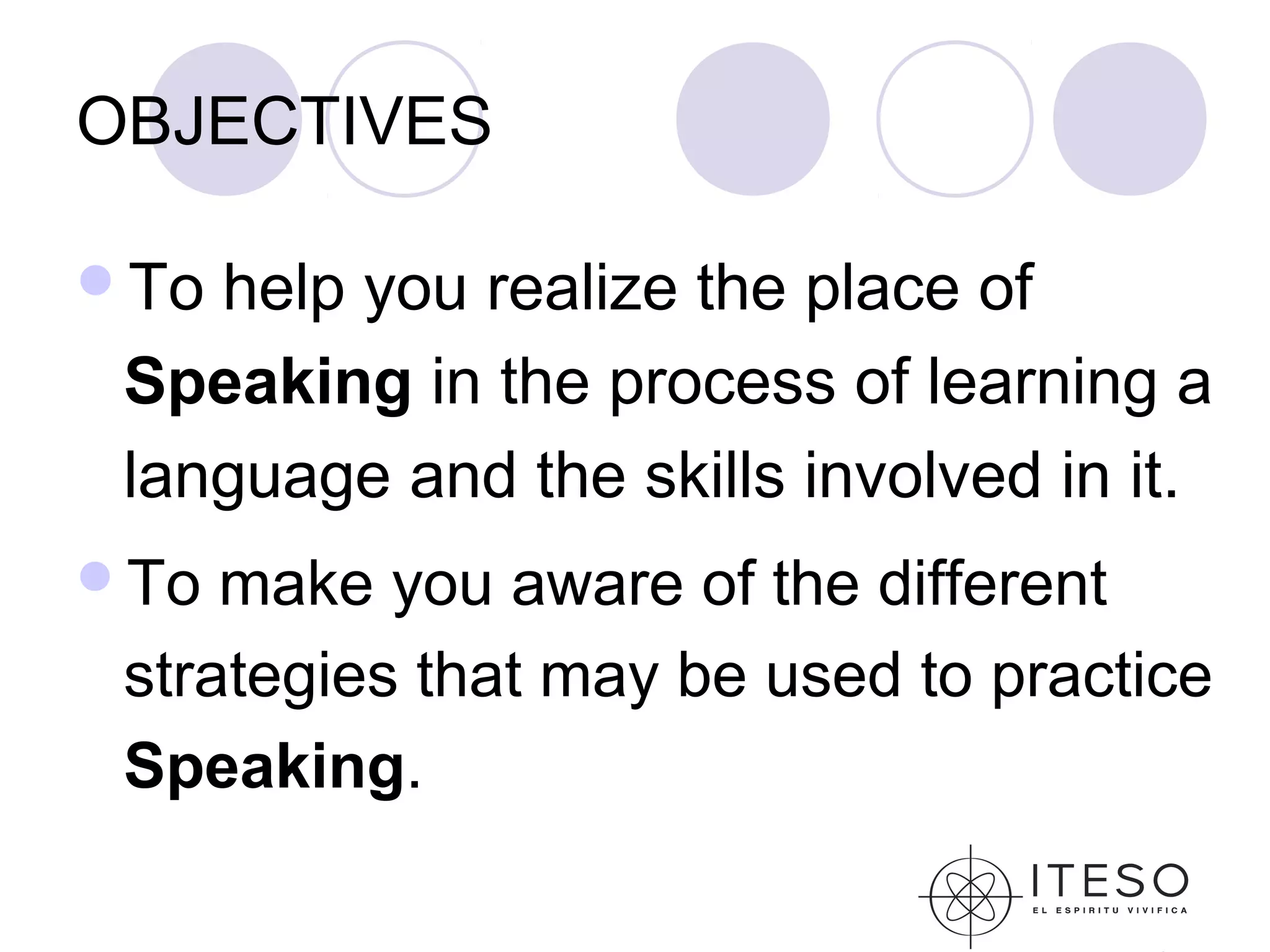 OBJECTIVES

To help you realize the place of Speaking in the process of learning a language and the skills involved in it.

To make you aware of the different strategies that may be used to practice Speaking.

ITESO
EL ESPIRITU VIVIFICA